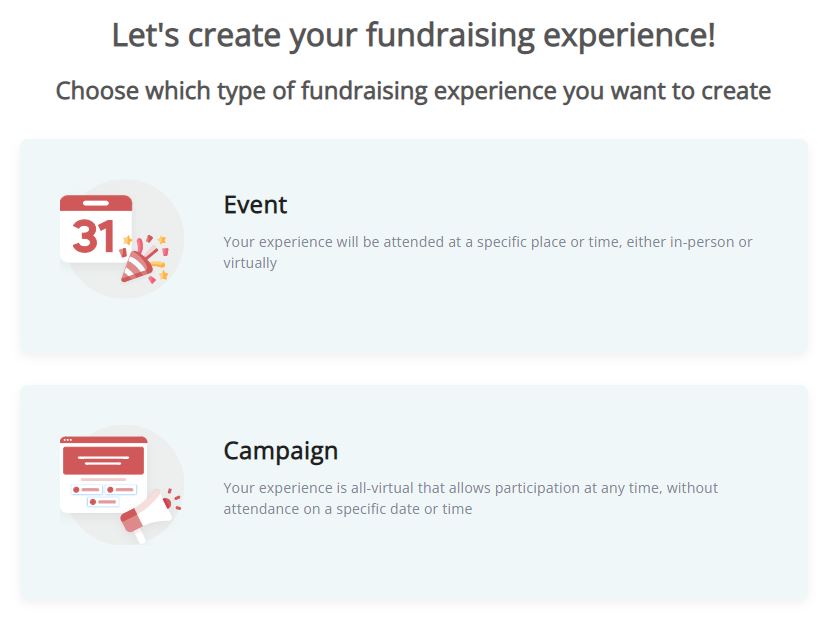 Let's create your fundraising experience!

Choose which type of fundraising experience you want to create

31

Event

Your experience will be attended at a specific place or time, either in-person or virtually

Campaign

Your experience is all-virtual that allows participation at any time, without attendance on a specific date or time